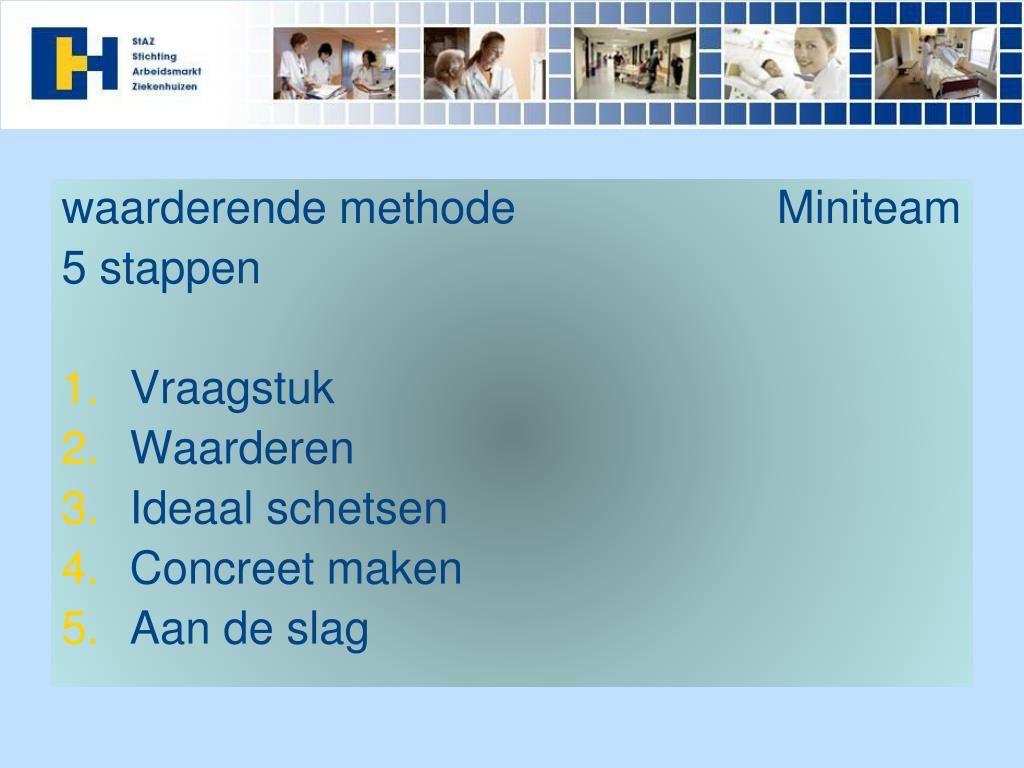 StAZ
Stichting
Arbeidsmarkt
Ziekenhuizen

waarderende methode Miniteam
5 stappen

1. Vraagstuk
2. Waarderen
3. Ideaal schetsen
4. Concreet maken
5. Aan de slag